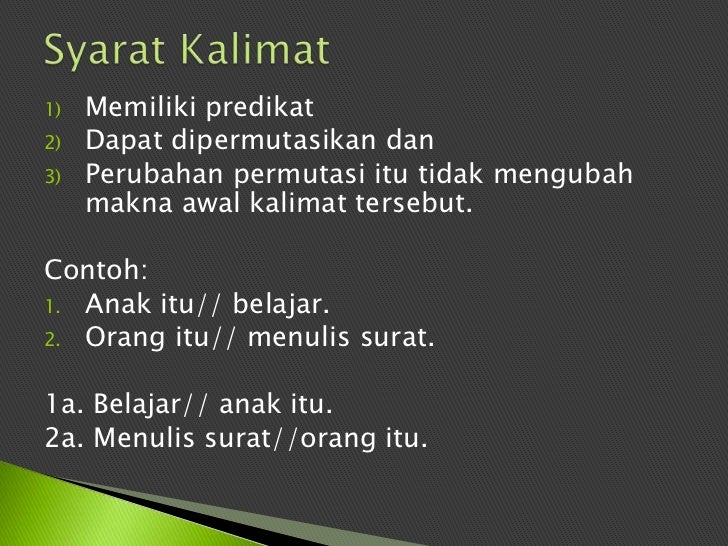 Syarat Kalimat

1) Memiliki predikat
2) Dapat dipermutasikan dan
3) Perubahan permutasi itu tidak mengubah makna awal kalimat tersebut.

Contoh:
1. Anak itu// belajar.
2. Orang itu// menulis surat.

1a. Belajar// anak itu.
2a. Menulis surat//orang itu.